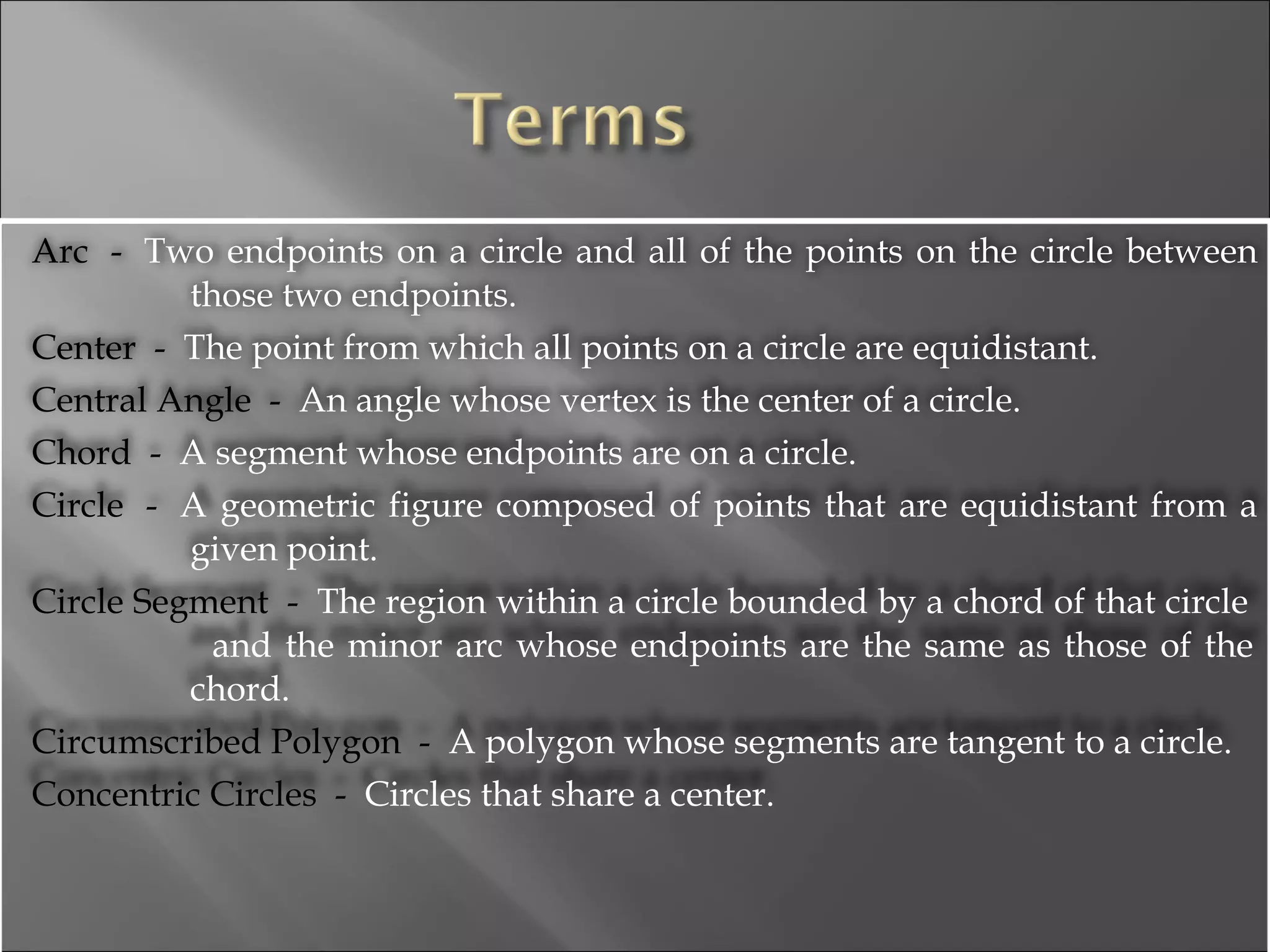 Terms

Arc - Two endpoints on a circle and all of the points on the circle between those two endpoints.

Center - The point from which all points on a circle are equidistant.

Central Angle - An angle whose vertex is the center of a circle.

Chord - A segment whose endpoints are on a circle.

Circle - A geometric figure composed of points that are equidistant from a given point.

Circle Segment - The region within a circle bounded by a chord of that circle and the minor arc whose endpoints are the same as those of the chord.

Circumscribed Polygon - A polygon whose segments are tangent to a circle.

Concentric Circles - Circles that share a center.